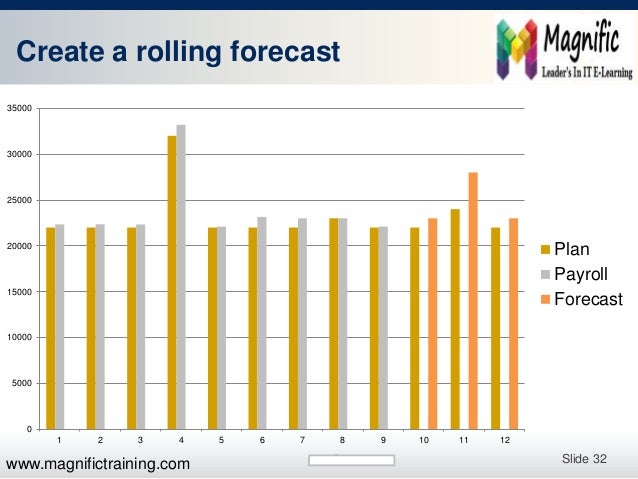 Create a rolling forecast

Magnific
Leader's In IT E-Learning

35000
30000
25000
20000
15000
10000
5000
0

1 2 3 4 5 6 7 8 9 10 11 12

Plan
Payroll
Forecast

www.magnifictraining.com

Slide 32